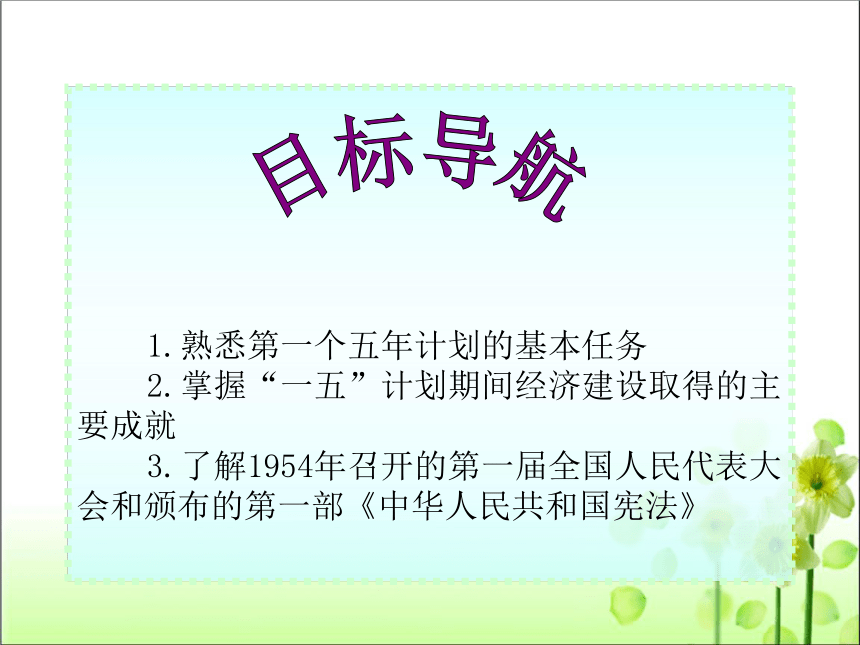 目标导航

1.熟悉第一个五年计划的基本任务

2.掌握“一五”计划期间经济建设取得的主要成就

3.了解1954年召开的第一届全国人民代表大会和颁布的第一部《中华人民共和国宪法》